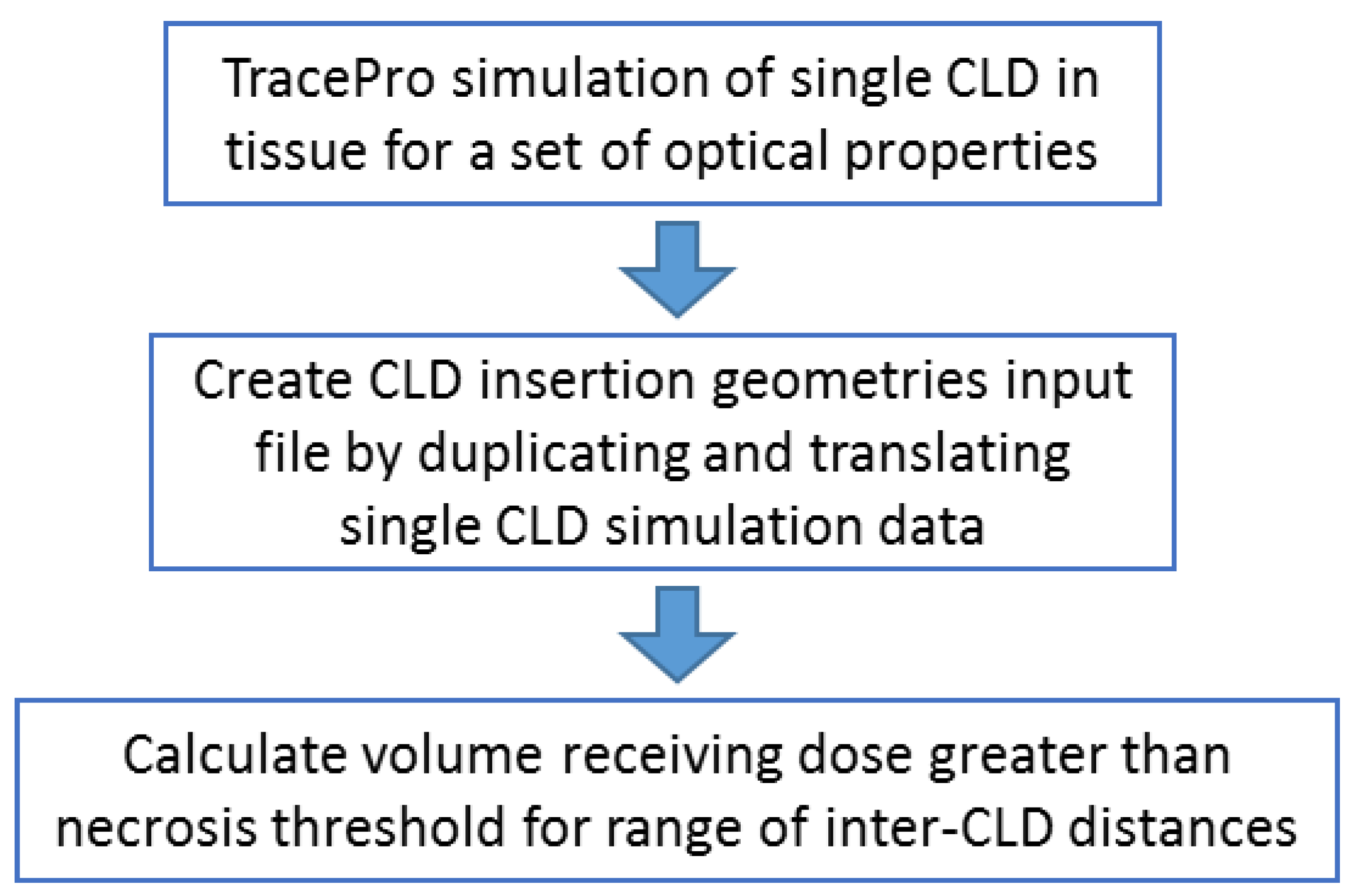 TracePro simulation of single CLD in tissue for a set of optical properties

Create CLD insertion geometries input file by duplicating and translating single CLD simulation data

Calculate volume receiving dose greater than necrosis threshold for range of inter-CLD distances